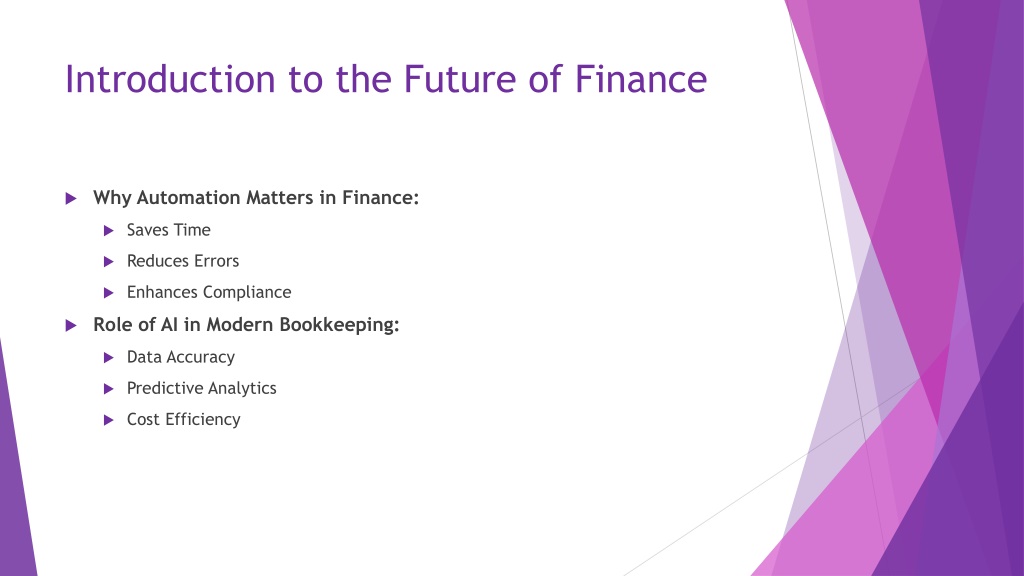 Introduction to the Future of Finance

Why Automation Matters in Finance:

Saves Time

Reduces Errors

Enhances Compliance

Role of AI in Modern Bookkeeping:

Data Accuracy

Predictive Analytics

Cost Efficiency